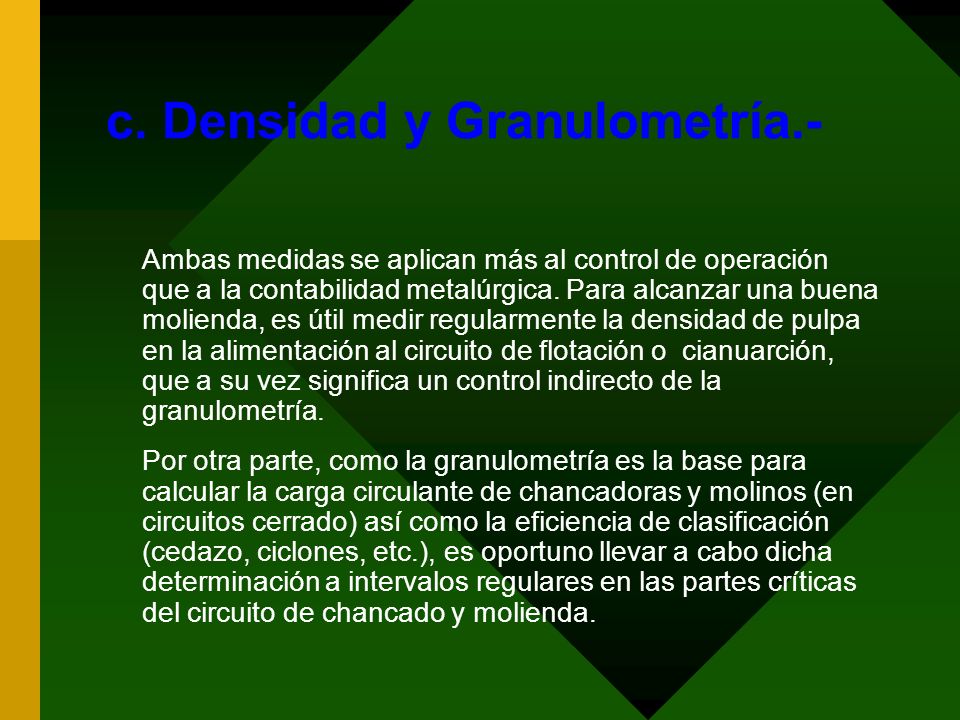 c. Densidad y Granulometría.-

Ambas medidas se aplican más al control de operación que a la contabilidad metalúrgica. Para alcanzar una buena molienda, es útil medir regularmente la densidad de pulpa en la alimentación al circuito de flotación o  cianuarción, que a su vez significa un control indirecto de la granulometría.

Por otra parte, como la granulometría es la base para calcular la carga circulante de chancadoras y molinos (en circuitos cerrado) así como la eficiencia de clasificación (cedazo, ciclones, etc.), es oportuno llevar a cabo dicha determinación a intervalos regulares en las partes críticas del circuito de chancado y molienda.